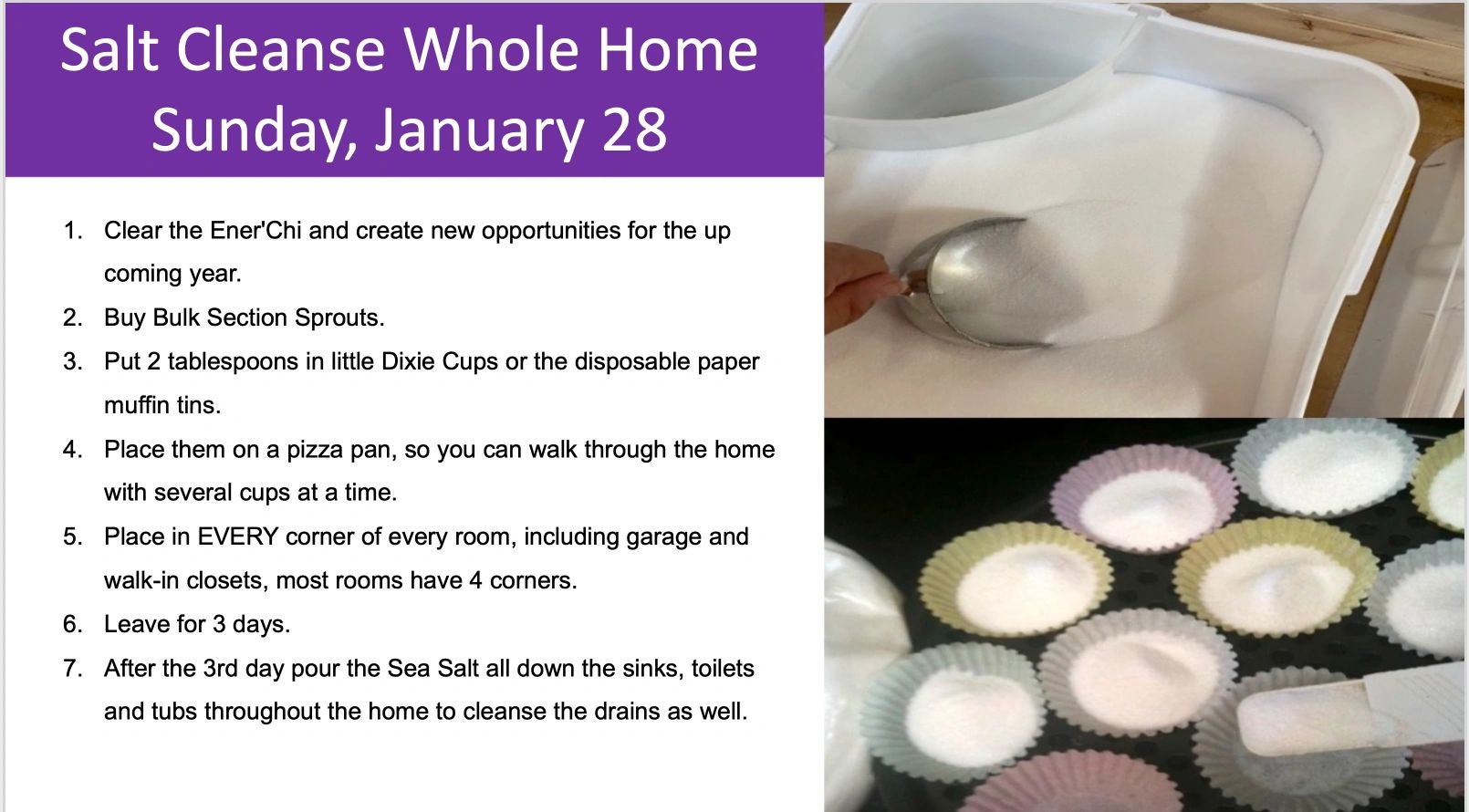 Salt Cleanse Whole Home
Sunday, January 28

1. Clear the Ener'Chi and create new opportunities for the up coming year.
2. Buy Bulk Section Sprouts.
3. Put 2 tablespoons in little Dixie Cups or the disposable paper muffin tins.
4. Place them on a pizza pan, so you can walk through the home with several cups at a time.
5. Place in EVERY corner of every room, including garage and walk-in closets, most rooms have 4 corners.
6. Leave for 3 days.
7. After the 3rd day pour the Sea Salt all down the sinks, toilets and tubs throughout the home to cleanse the drains as well.